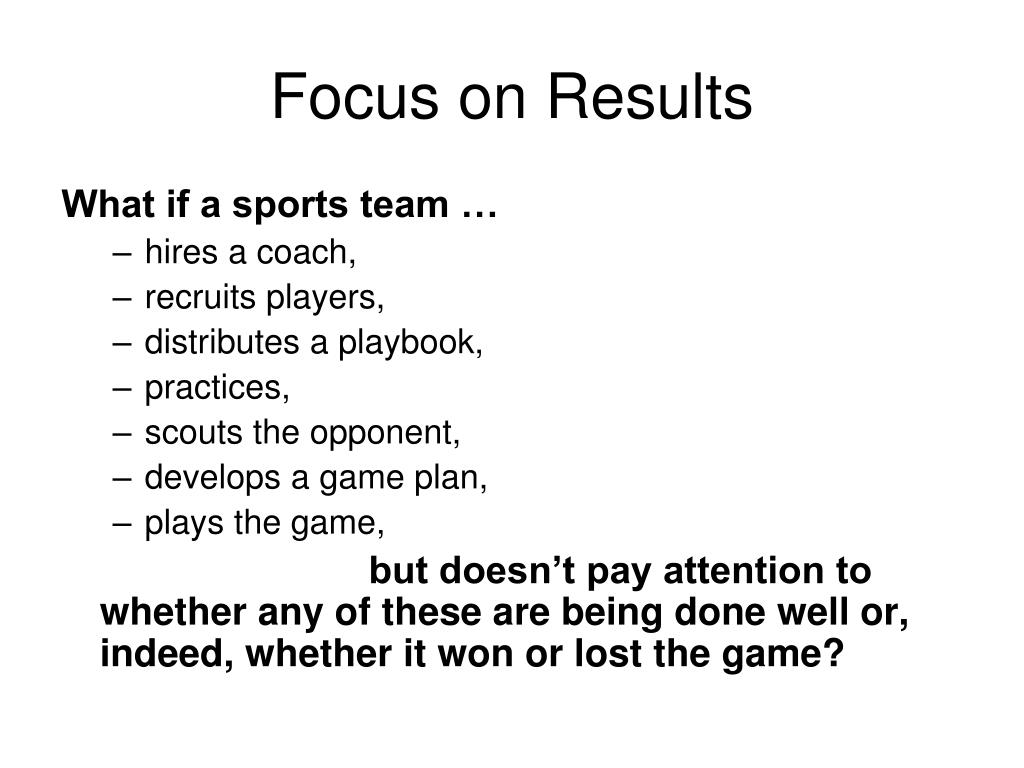 Focus on Results

What if a sports team …
– hires a coach,
– recruits players,
– distributes a playbook,
– practices,
– scouts the opponent,
– develops a game plan,
– plays the game,

but doesn’t pay attention to whether any of these are being done well or, indeed, whether it won or lost the game?